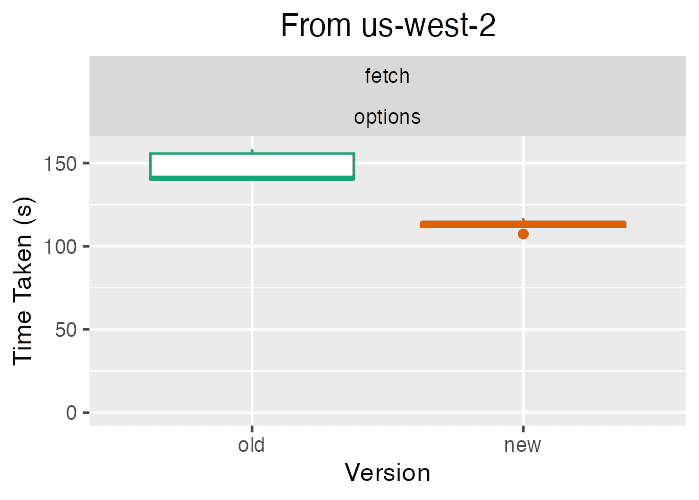 From us-west-2

fetch

options

Time Taken (s)

150

100

50

0

old

new

Version